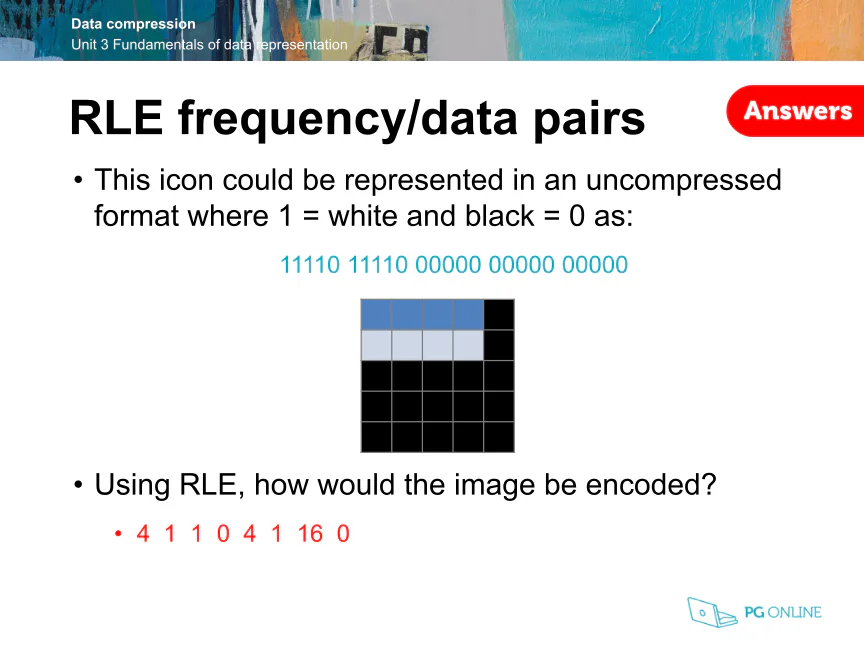 Data compression
Unit 3 Fundamentals of data representation

RLE frequency/data pairs

Answers

• This icon could be represented in an uncompressed format where 1 = white and black = 0 as:

11110 11110 00000 00000 00000

• Using RLE, how would the image be encoded?

• 4 1 1 0 4 1 16 0

PG ONLINE